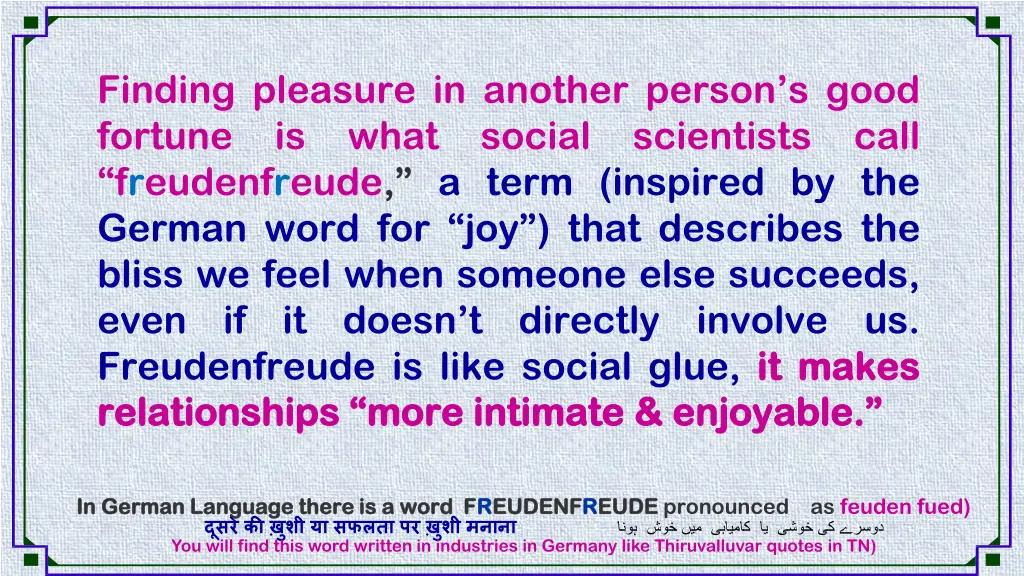 Finding pleasure in another person's good fortune is what social scientists call "freudenfreude," a term (inspired by the German word for "joy") that describes the bliss we feel when someone else succeeds, even if it doesn't directly involve us. Freudenfreude is like social glue, it makes relationships "more intimate & enjoyable."

In German Language there is a word FREUDENFREUDE pronounced as feuden fued)
दूसरे की ख़ुशी या सफलता पर ख़ुशी मनाना
دوسرے کی خوشی یا کامیابی میں خوش ہونا
You will find this word written in industries in Germany like Thiruvalluvar quotes in TN)